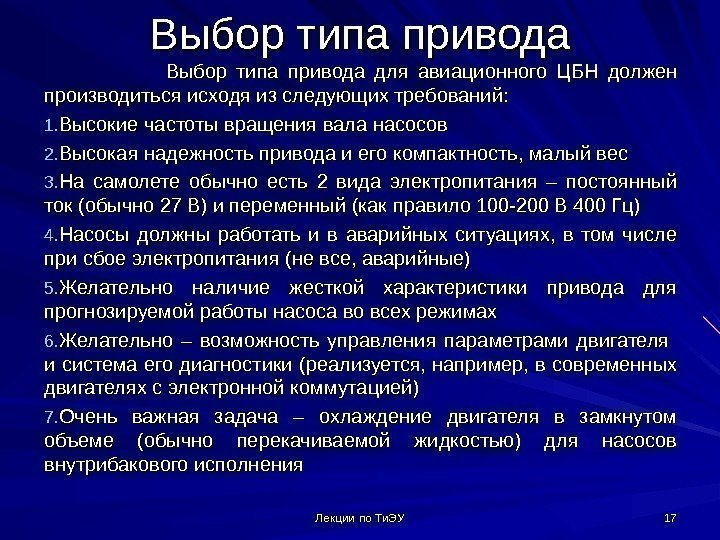 Выбор типа привода

Выбор типа привода для авиационного ЦБН должен производиться исходя из следующих требований:

1.Высокие частоты вращения вала насосов

2.Высокая надежность привода и его компактность, малый вес

3.На самолете обычно есть 2 вида электропитания – постоянный ток (обычно 27 В) и переменный (как правило 100-200 В 400 Гц)

4.Насосы должны работать и в аварийных ситуациях, в том числе при сбое электропитания (не все, аварийные)

5.Желательно наличие жесткой характеристики привода для прогнозируемой работы насоса во всех режимах

6.Желательно – возможность управления параметрами двигателя и система его диагностики (реализуется, например, в современных двигателях с электронной коммутацией)

7.Очень важная задача – охлаждение двигателя в замкнутом объеме (обычно перекачиваемой жидкостью) для насосов внутрибакового исполнения

Лекции по ТиЭУ

17